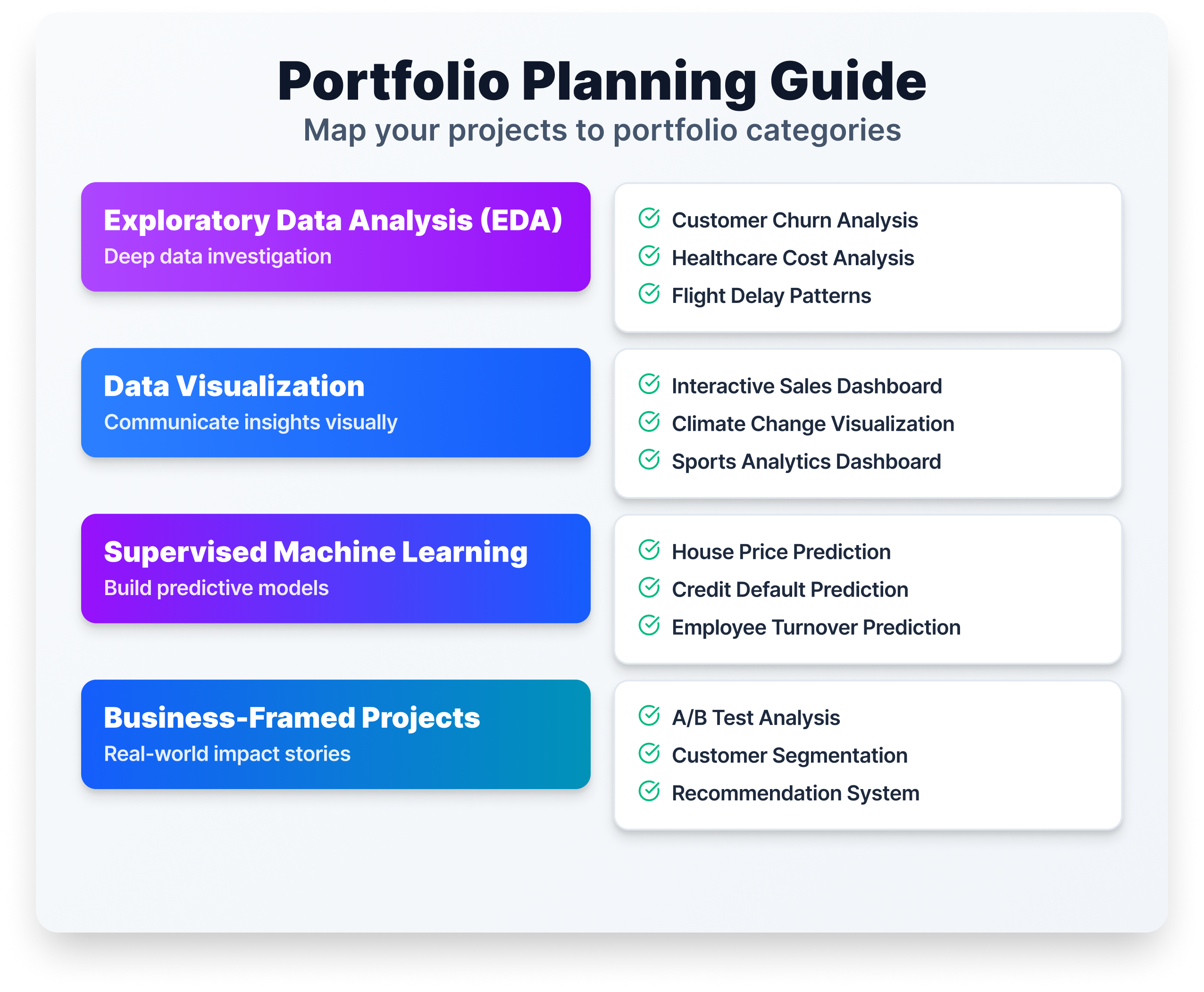 Portfolio Planning Guide

Map your projects to portfolio categories

Exploratory Data Analysis (EDA)

Deep data investigation

Customer Churn Analysis
Healthcare Cost Analysis
Flight Delay Patterns

Data Visualization

Communicate insights visually

Interactive Sales Dashboard
Climate Change Visualization
Sports Analytics Dashboard

Supervised Machine Learning

Build predictive models

House Price Prediction
Credit Default Prediction
Employee Turnover Prediction

Business-Framed Projects

Real-world impact stories

A/B Test Analysis
Customer Segmentation
Recommendation System